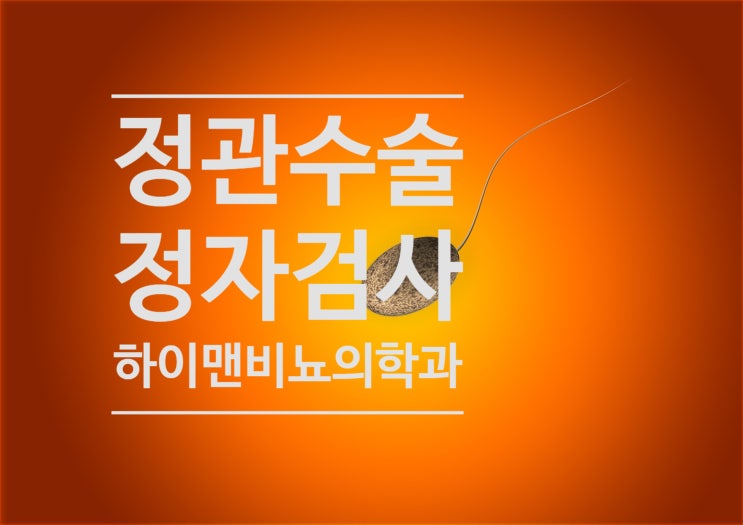 정관수술
정자검사
하이맨비뇨의학과